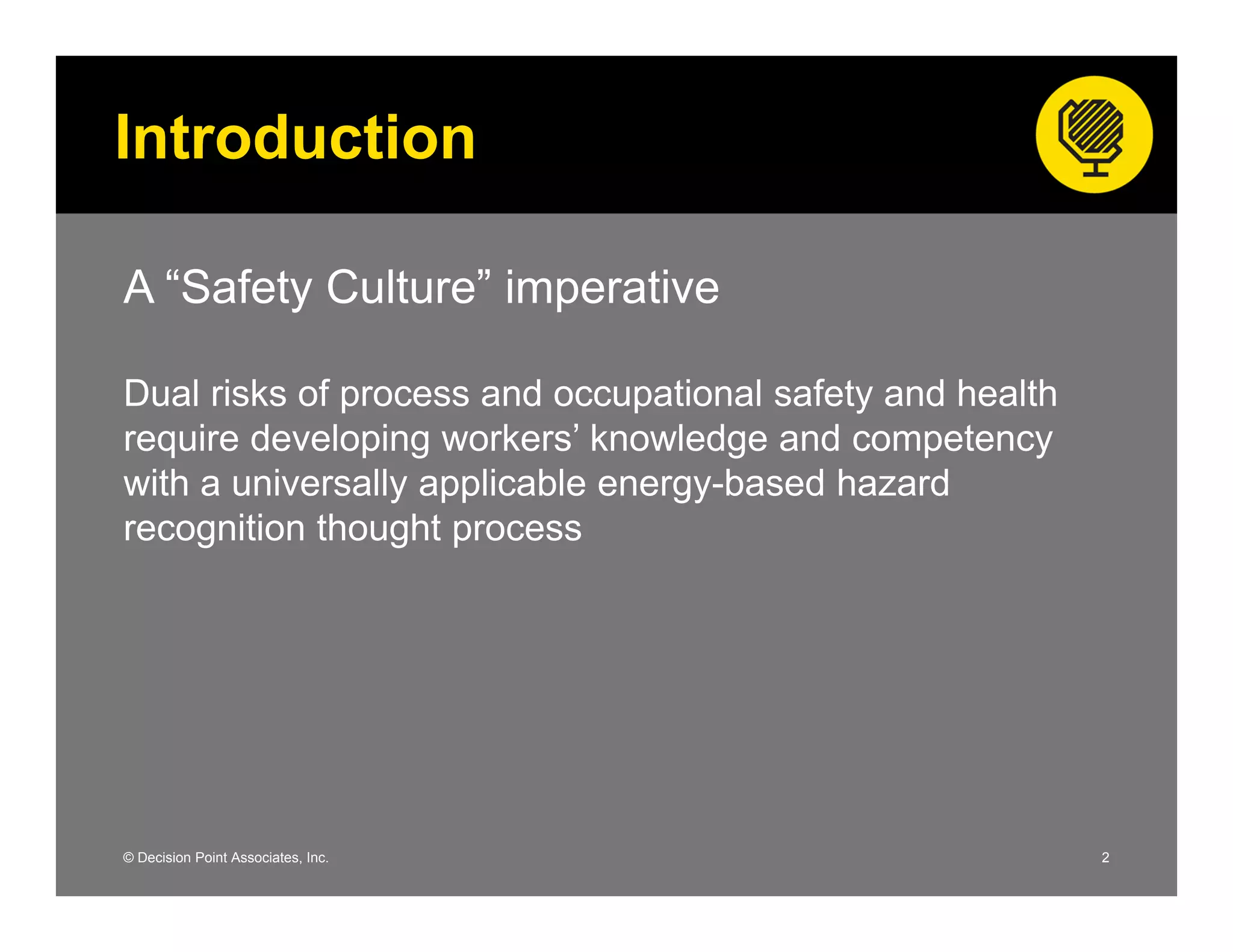 Introduction

A “Safety Culture” imperative

Dual risks of process and occupational safety and health require developing workers’ knowledge and competency with a universally applicable energy-based hazard recognition thought process

© Decision Point Associates, Inc.

2